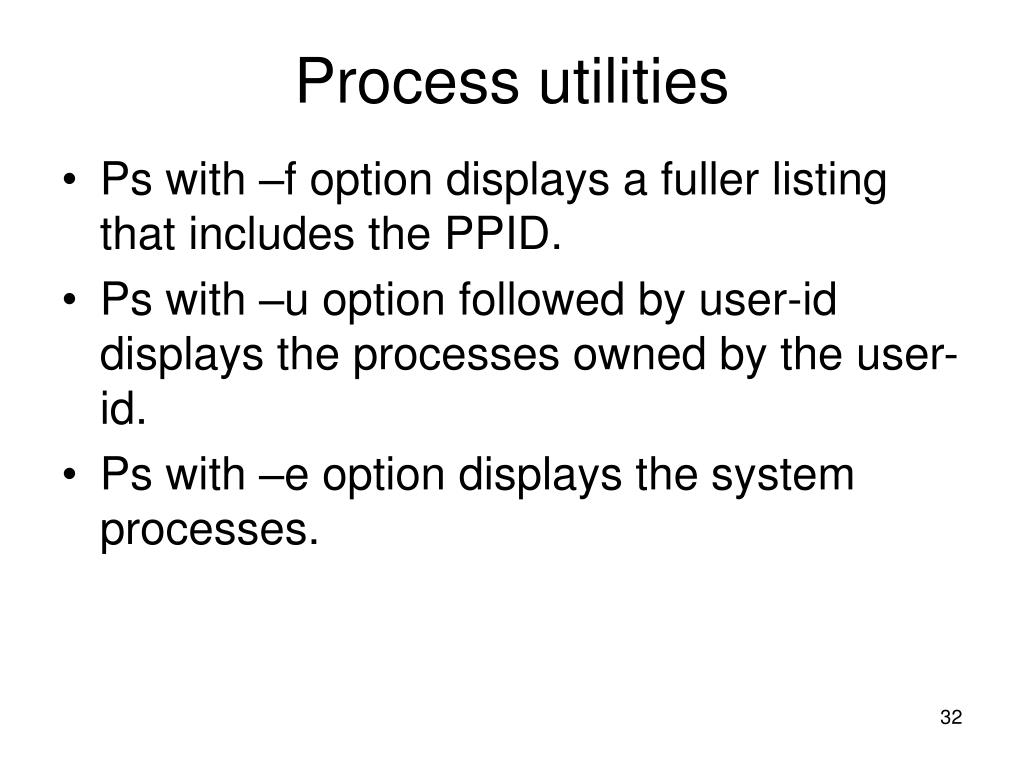 Process utilities

• Ps with –f option displays a fuller listing that includes the PPID.
• Ps with –u option followed by user-id displays the processes owned by the user-id.
• Ps with –e option displays the system processes.

32